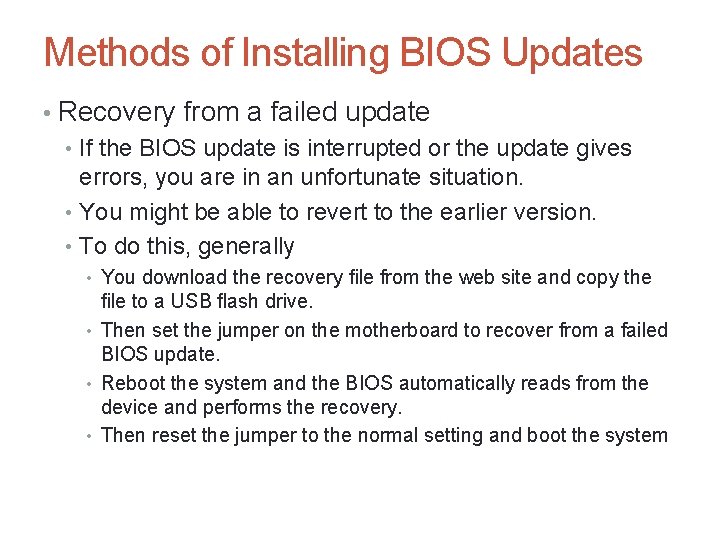 Methods of Installing BIOS Updates

• Recovery from a failed update

• If the BIOS update is interrupted or the update gives errors, you are in an unfortunate situation.

• You might be able to revert to the earlier version.

• To do this, generally

• You download the recovery file from the web site and copy the file to a USB flash drive.

• Then set the jumper on the motherboard to recover from a failed BIOS update.

• Reboot the system and the BIOS automatically reads from the device and performs the recovery.

• Then reset the jumper to the normal setting and boot the system